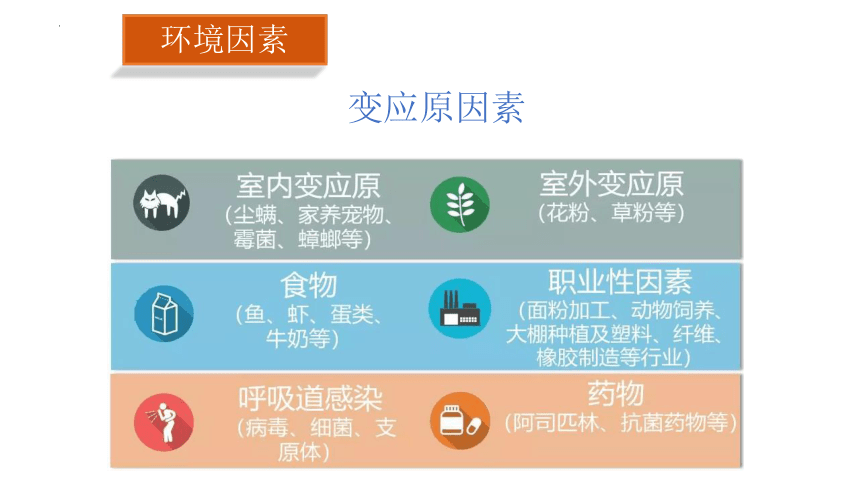 环境因素

变应原因素

室内变应原
(尘螨、家养宠物、霉菌、蟑螂等)

室外变应原
(花粉、草粉等)

食物
(鱼、虾、蛋类、牛奶等)

职业性因素
(面粉加工、动物饲养、大棚种植及塑料、纤维、橡胶制造等行业)

呼吸道感染
(病毒、细菌、支原体)

药物
(阿司匹林、抗菌药物等)